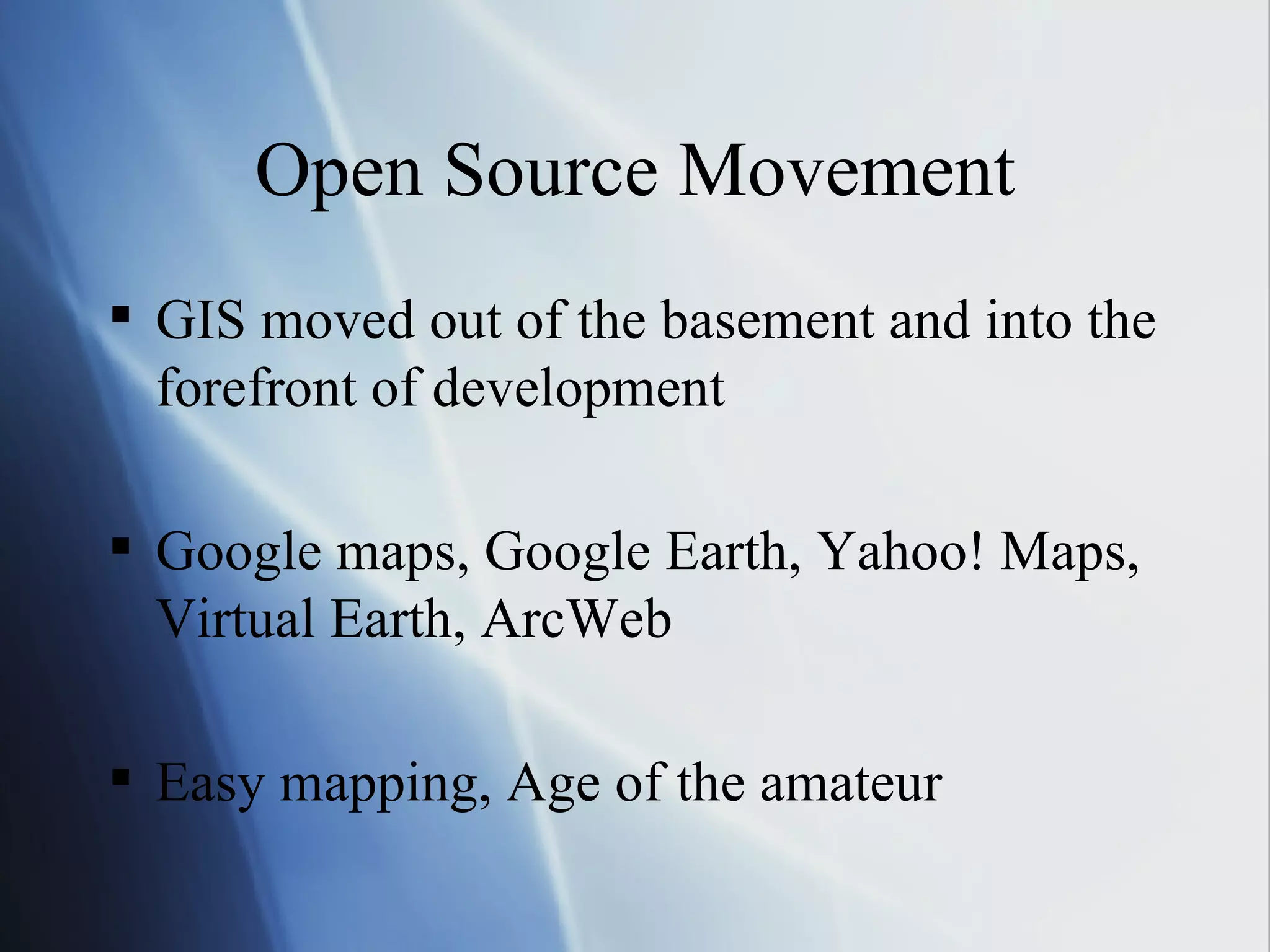 Open Source Movement

▪ GIS moved out of the basement and into the forefront of development

▪ Google maps, Google Earth, Yahoo! Maps, Virtual Earth, ArcWeb

▪ Easy mapping, Age of the amateur